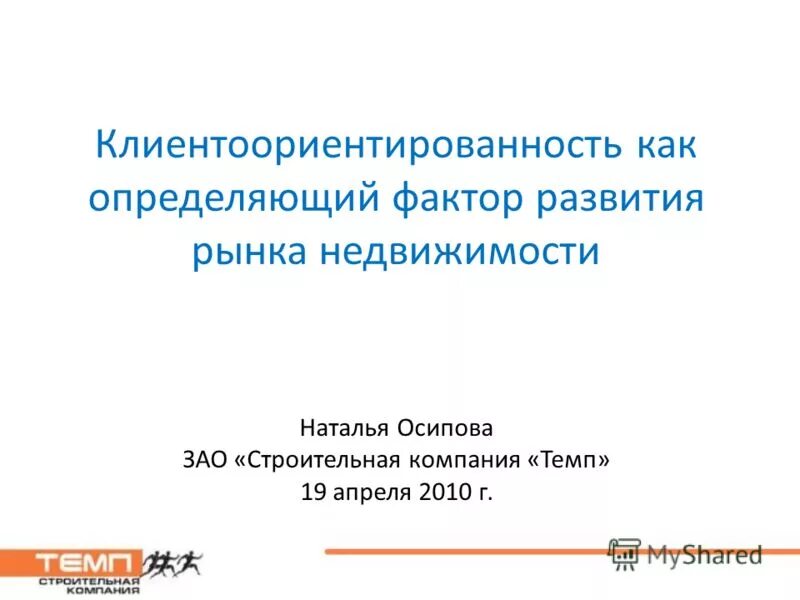 Клиентоориентированность как определяющий фактор развития рынка недвижимости

Наталья Осипова
ЗАО «Строительная компания «Темп»
19 апреля 2010 г.

ТЕМП
СТРОИТЕЛЬНАЯ КОМПАНИЯ

MyShared